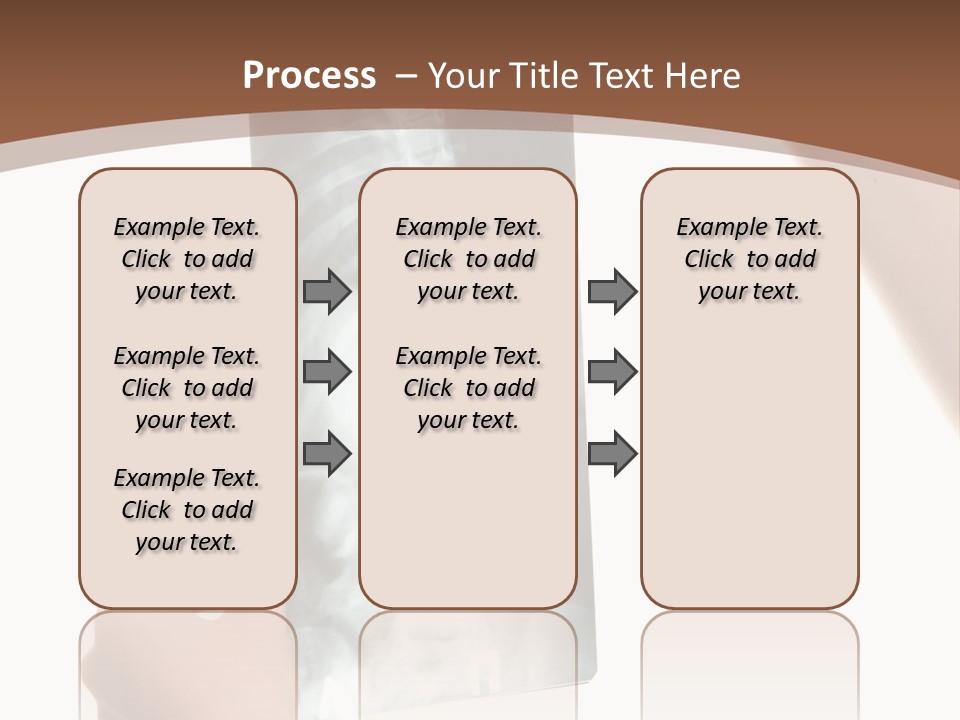 Process – Your Title Text Here

Example Text. Click to add your text.

Example Text. Click to add your text.

Example Text. Click to add your text.

Example Text. Click to add your text.

Example Text. Click to add your text.

Example Text. Click to add your text.